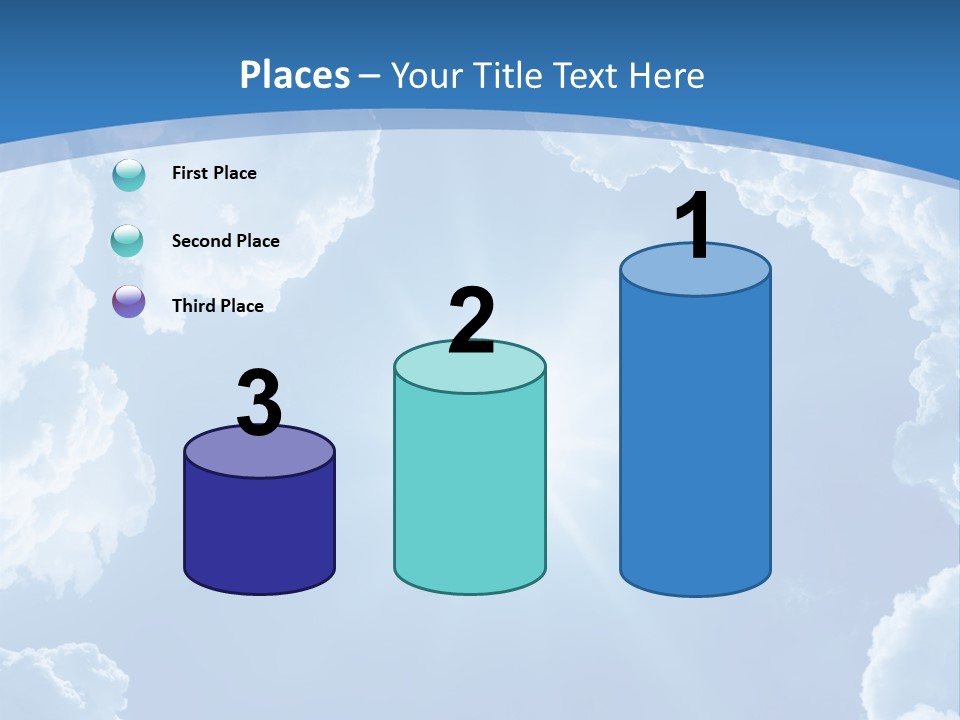 Places – Your Title Text Here

First Place

Second Place

Third Place

3

2

1